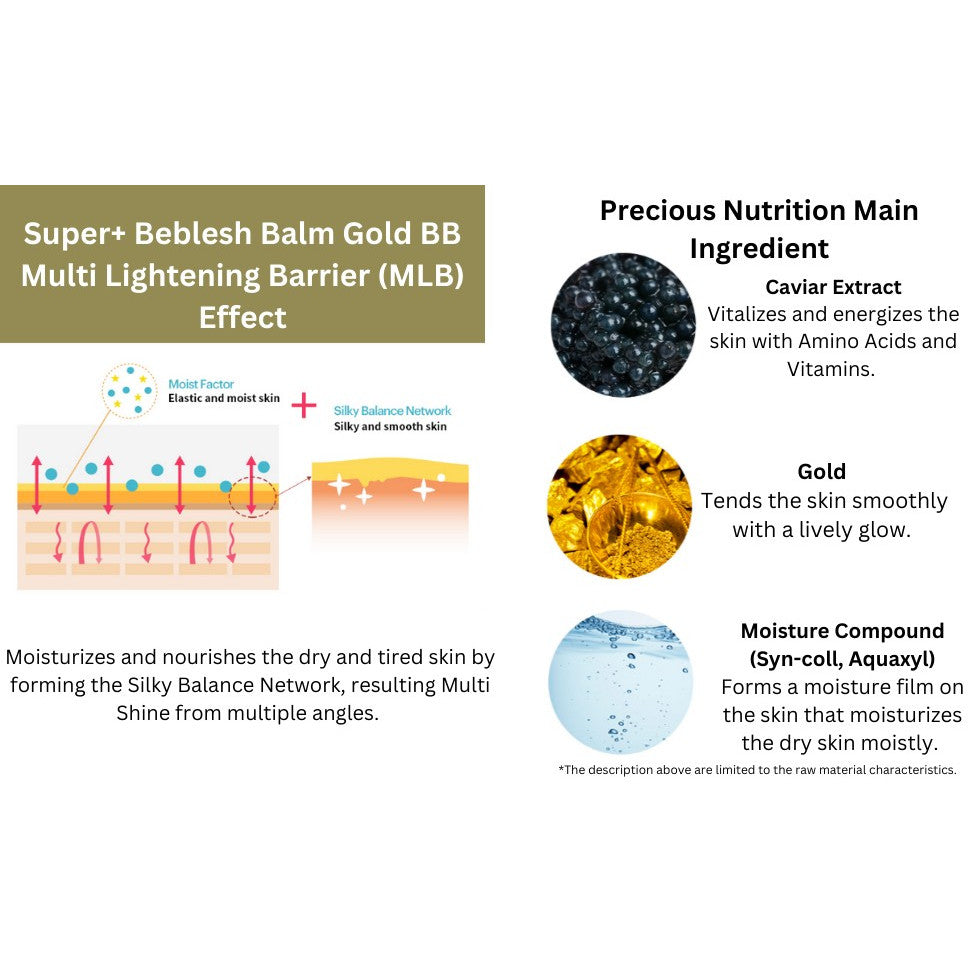 Super+ Beblesh Balm Gold BB Multi Lightening Barrier (MLB) Effect

Moist Factor
Elastic and moist skin

+

Silky Balance Network
Silky and smooth skin

Moisturizes and nourishes the dry and tired skin by forming the Silky Balance Network, resulting Multi Shine from multiple angles.

Precious Nutrition Main Ingredient

Caviar Extract
Vitalizes and energizes the skin with Amino Acids and Vitamins.

Gold
Tends the skin smoothly with a lively glow.

Moisture Compound (Syn-coll, Aquaxyl)
Forms a moisture film on the skin that moisturizes the dry skin moistly.

*The description above are limited to the raw material characteristics.